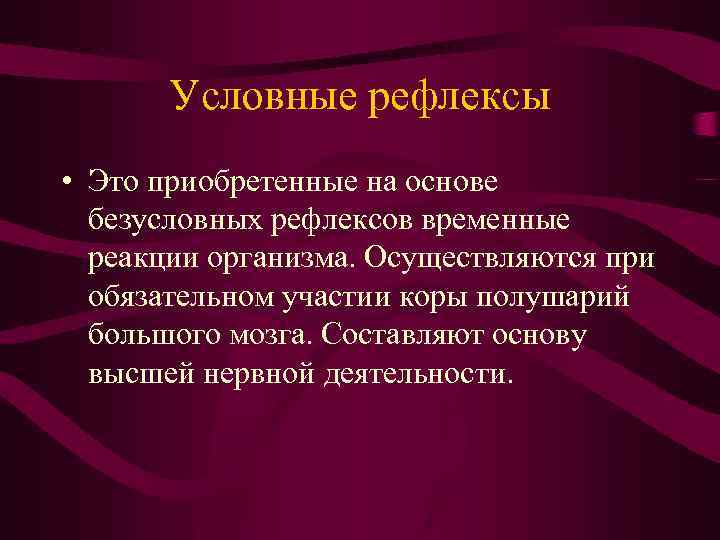 Условные рефлексы

• Это приобретенные на основе безусловных рефлексов временные реакции организма. Осуществляются при обязательном участии коры полушарий большого мозга. Составляют основу высшей нервной деятельности.